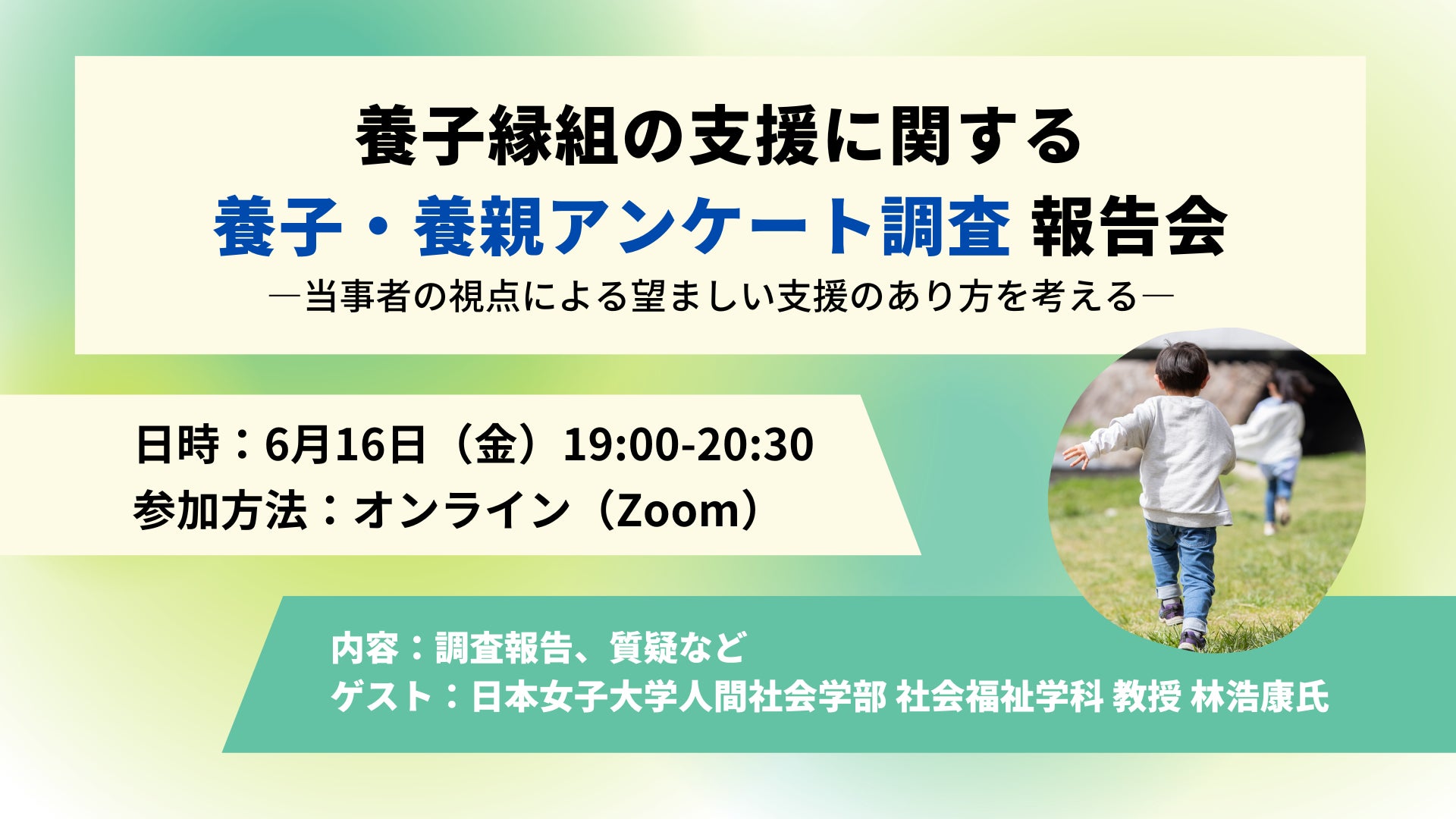 養子縁組の支援に関する
養子・養親アンケート調査 報告会
―当事者の視点による望ましい支援のあり方を考える―

日時：6月16日（金）19:00-20:30
参加方法：オンライン（Zoom）

内容：調査報告、質疑など
ゲスト：日本女子大学人間社会学部 社会福祉学科 教授 林浩康氏